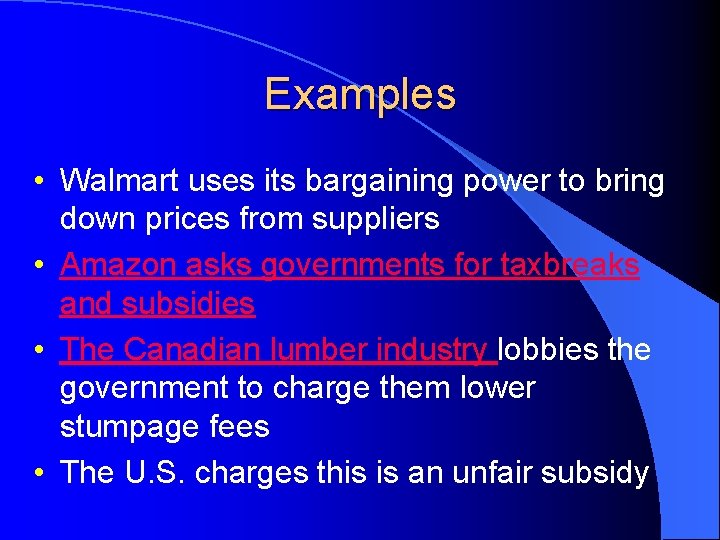 Examples

• Walmart uses its bargaining power to bring down prices from suppliers
• Amazon asks governments for taxbreaks and subsidies
• The Canadian lumber industry lobbies the government to charge them lower stumpage fees
• The U.S. charges this is an unfair subsidy